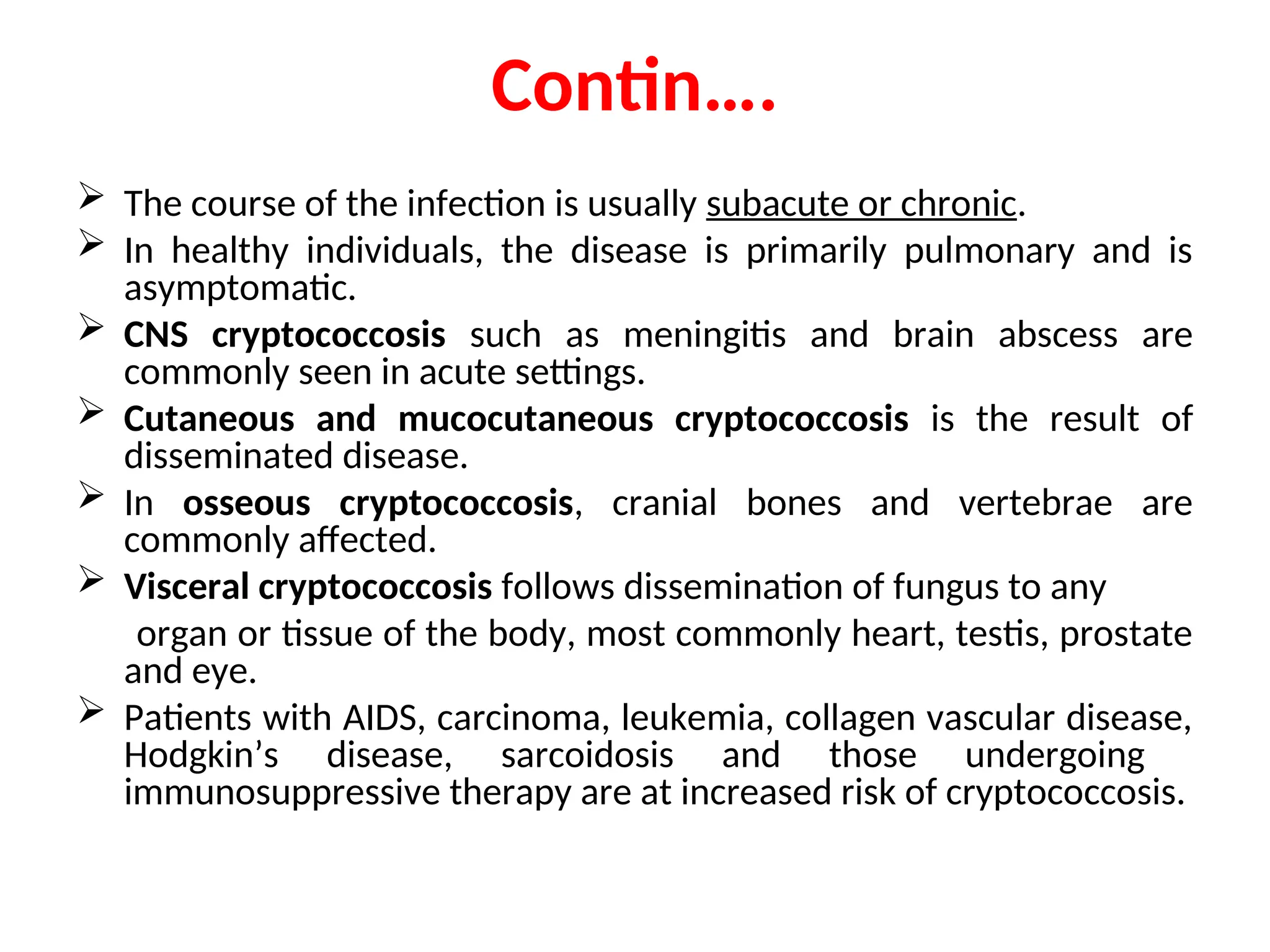 Contin….

➢ The course of the infection is usually subacute or chronic.
➢ In healthy individuals, the disease is primarily pulmonary and is asymptomatic.
➢ CNS cryptococcosis such as meningitis and brain abscess are commonly seen in acute settings.
➢ Cutaneous and mucocutaneous cryptococcosis is the result of disseminated disease.
➢ In osseous cryptococcosis, cranial bones and vertebrae are commonly affected.
➢ Visceral cryptococcosis follows dissemination of fungus to any organ or tissue of the body, most commonly heart, testis, prostate and eye.
➢ Patients with AIDS, carcinoma, leukemia, collagen vascular disease, Hodgkin's disease, sarcoidosis and those undergoing immunosuppressive therapy are at increased risk of cryptococcosis.